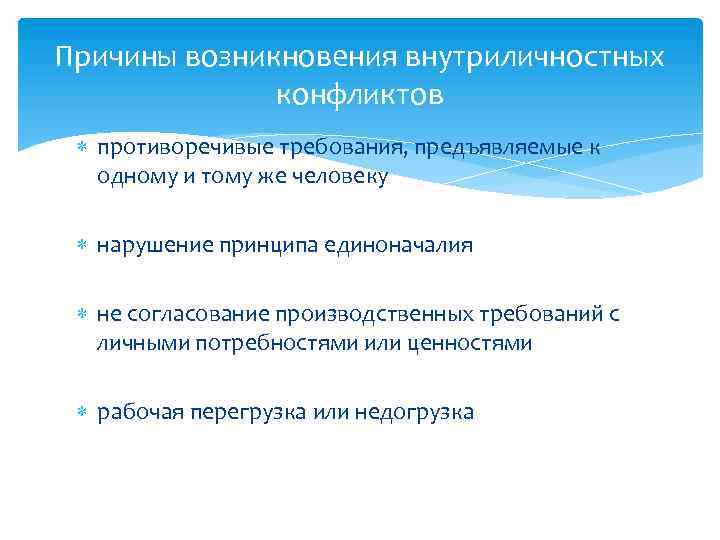 Причины возникновения внутриличностных конфликтов

* противоречивые требования, предъявляемые к одному и тому же человеку

* нарушение принципа единоначалия

* не согласование производственных требований с личными потребностями или ценностями

* рабочая перегрузка или недогрузка